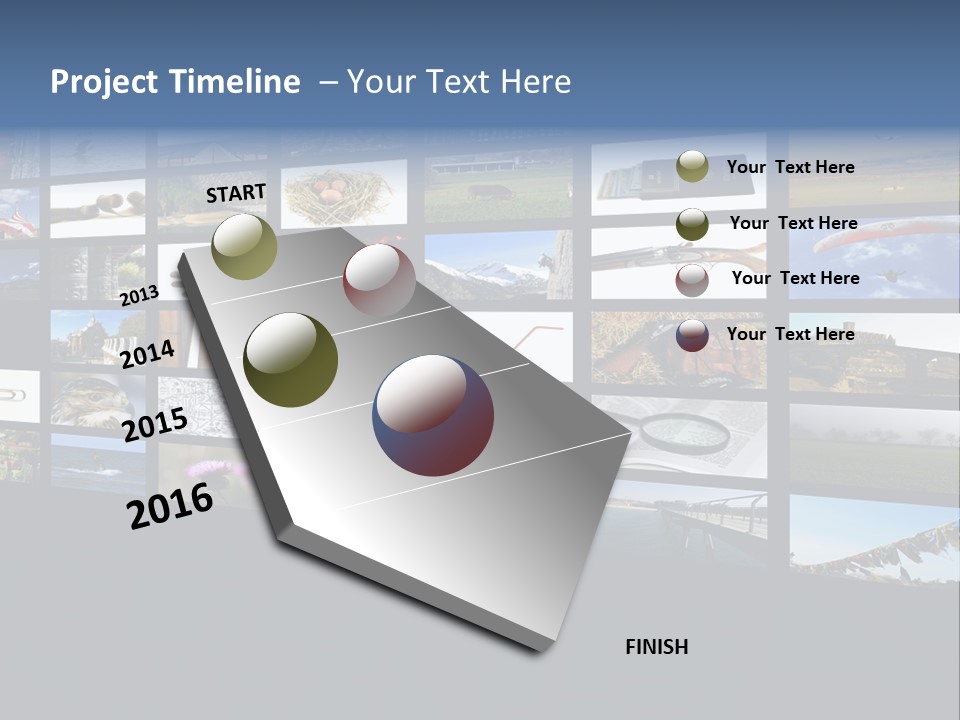 Project Timeline – Your Text Here

START

2013

2014

2015

2016

FINISH

Your Text Here

Your Text Here

Your Text Here

Your Text Here